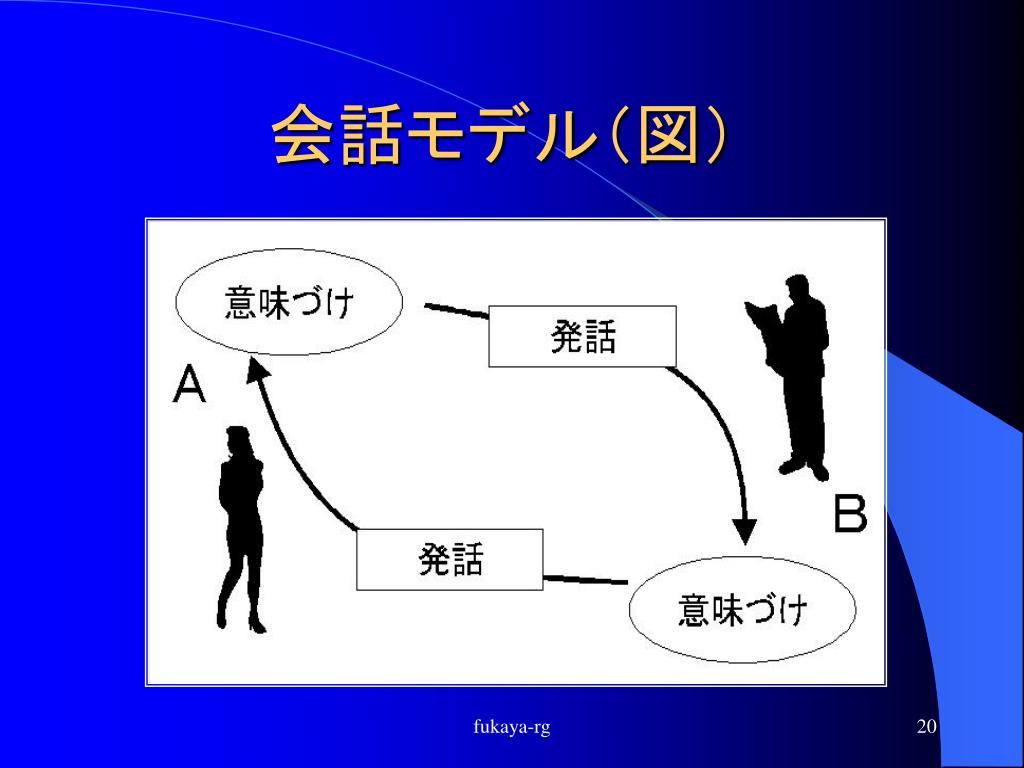 会話モデル(図)

意味づけ

発話

A

B

発話

意味づけ

fukaya-rg

20